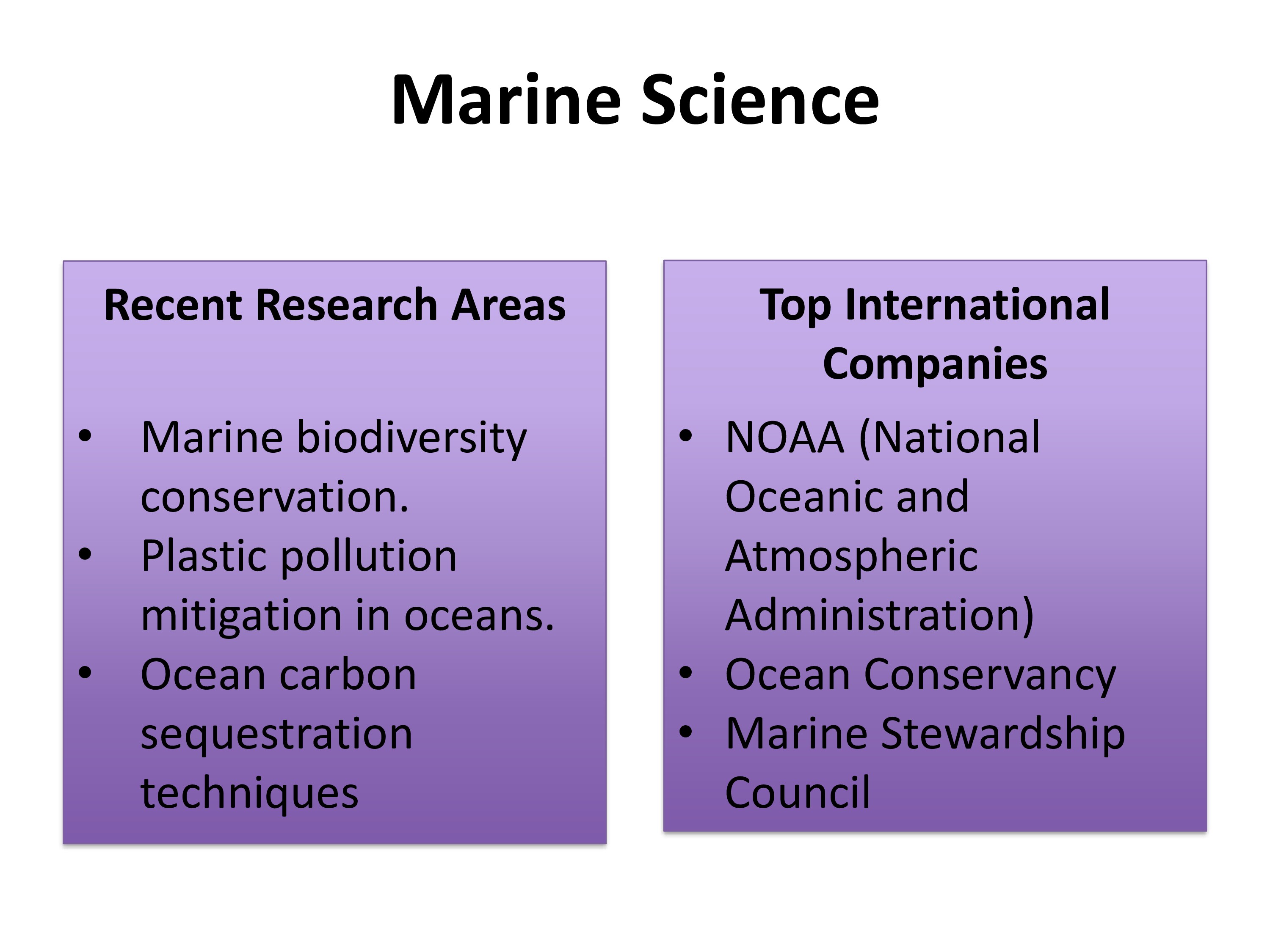 Marine Science

Recent Research Areas

• Marine biodiversity conservation.
• Plastic pollution mitigation in oceans.
• Ocean carbon sequestration techniques

Top International Companies

• NOAA (National Oceanic and Atmospheric Administration)
• Ocean Conservancy
• Marine Stewardship Council